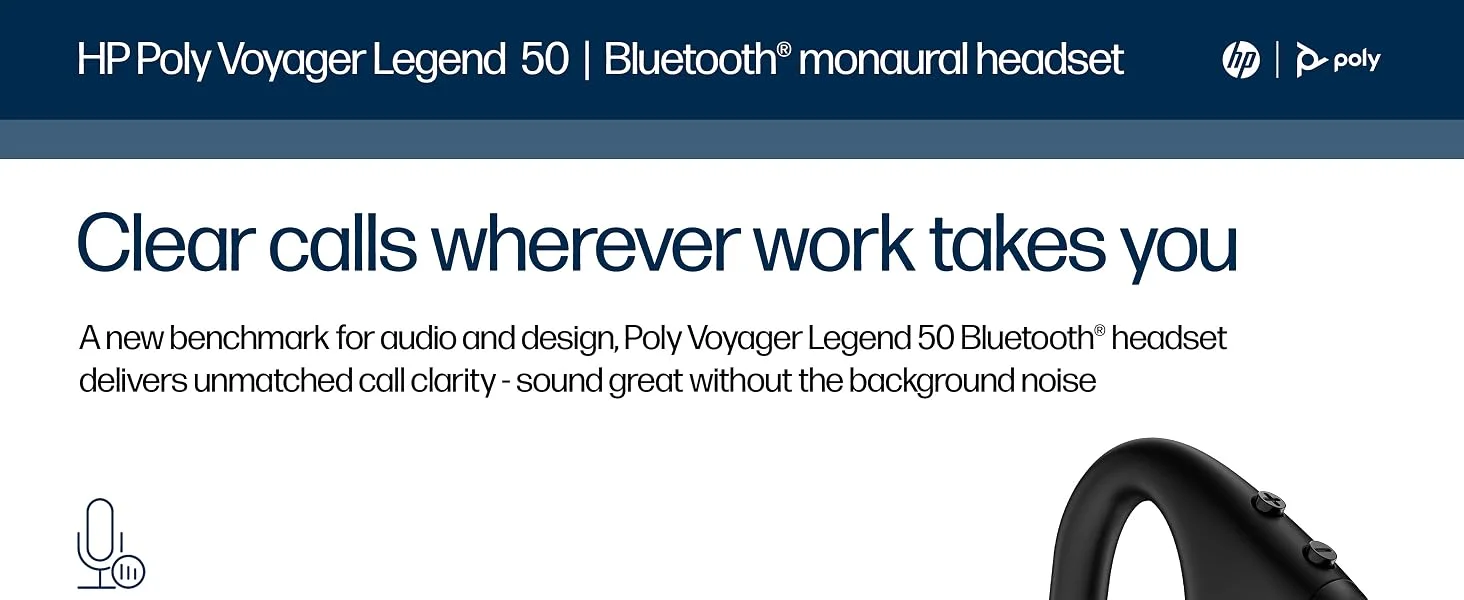 HP Poly Voyager Legend 50 | Bluetooth® monaural headset

hp | poly

Clear calls wherever work takes you

A new benchmark for audio and design, Poly Voyager Legend 50 Bluetooth® headset delivers unmatched call clarity - sound great without the background noise